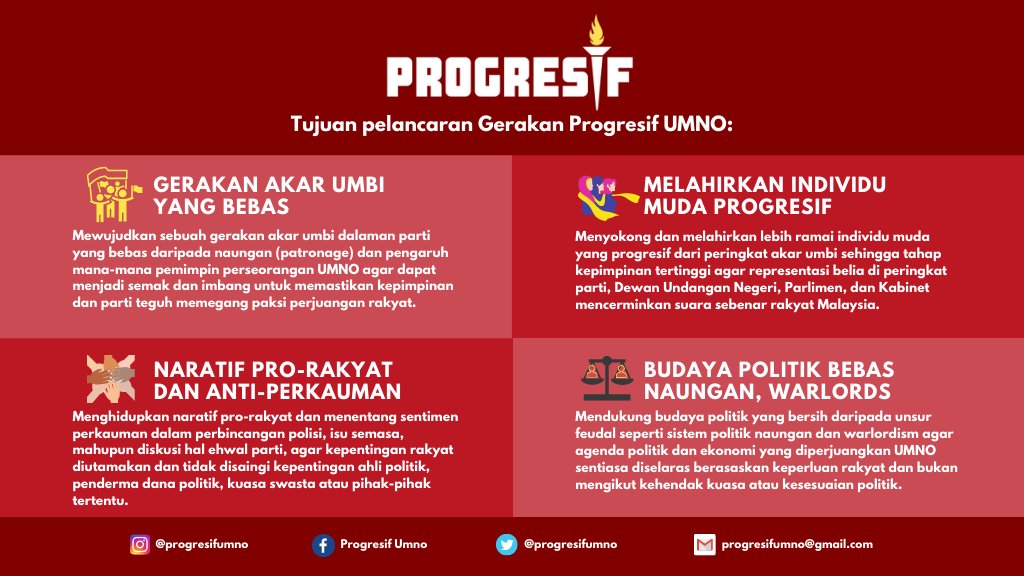 PROGRESIF

Tujuan pelancaran Gerakan Progresif UMNO:

GERAKAN AKAR UMBI YANG BEBAS

Mewujudkan sebuah gerakan akar umbi dalaman parti yang bebas daripada naungan (patronage) dan pengaruh mana-mana pemimpin perseorangan UMNO agar dapat menjadi semak dan imbang untuk memastikan kepimpinan dan parti teguh memegang paksi perjuangan rakyat.

MELAHIRKAN INDIVIDU MUDA PROGRESIF

Menyokong dan melahirkan lebih ramai individu muda yang progresif dari peringkat akar umbi sehingga tahap kepimpinan tertinggi agar representasi belia di peringkat parti, Dewan Undangan Negeri, Parlimen, dan Kabinet mencerminkan suara sebenar rakyat Malaysia.

NARATIF PRO-RAKYAT DAN ANTI-PERKAUMAN

Menghidupkan naratif pro-rakyat dan menentang sentimen perkauman dalam perbincangan polisi, isu semasa, mahupun diskusi hal ehwal parti, agar kepentingan rakyat diutamakan dan tidak disaingi kepentingan ahli politik, penderma dana politik, kuasa swasta atau pihak-pihak tertentu.

BUDAYA POLITIK BEBAS NAUNGAN, WARLORDS

Mendukung budaya politik yang bersih daripada unsur feudal seperti sistem politik naungan dan warlordism agar agenda politik dan ekonomi yang diperjuangkan UMNO sentiasa diselaras berasaskan keperluan rakyat dan bukan mengikut kehendak kuasa atau kesesuaian politik.

@progresifumno
Progresif Umno
@progresifumno
progresifumno@gmail.com